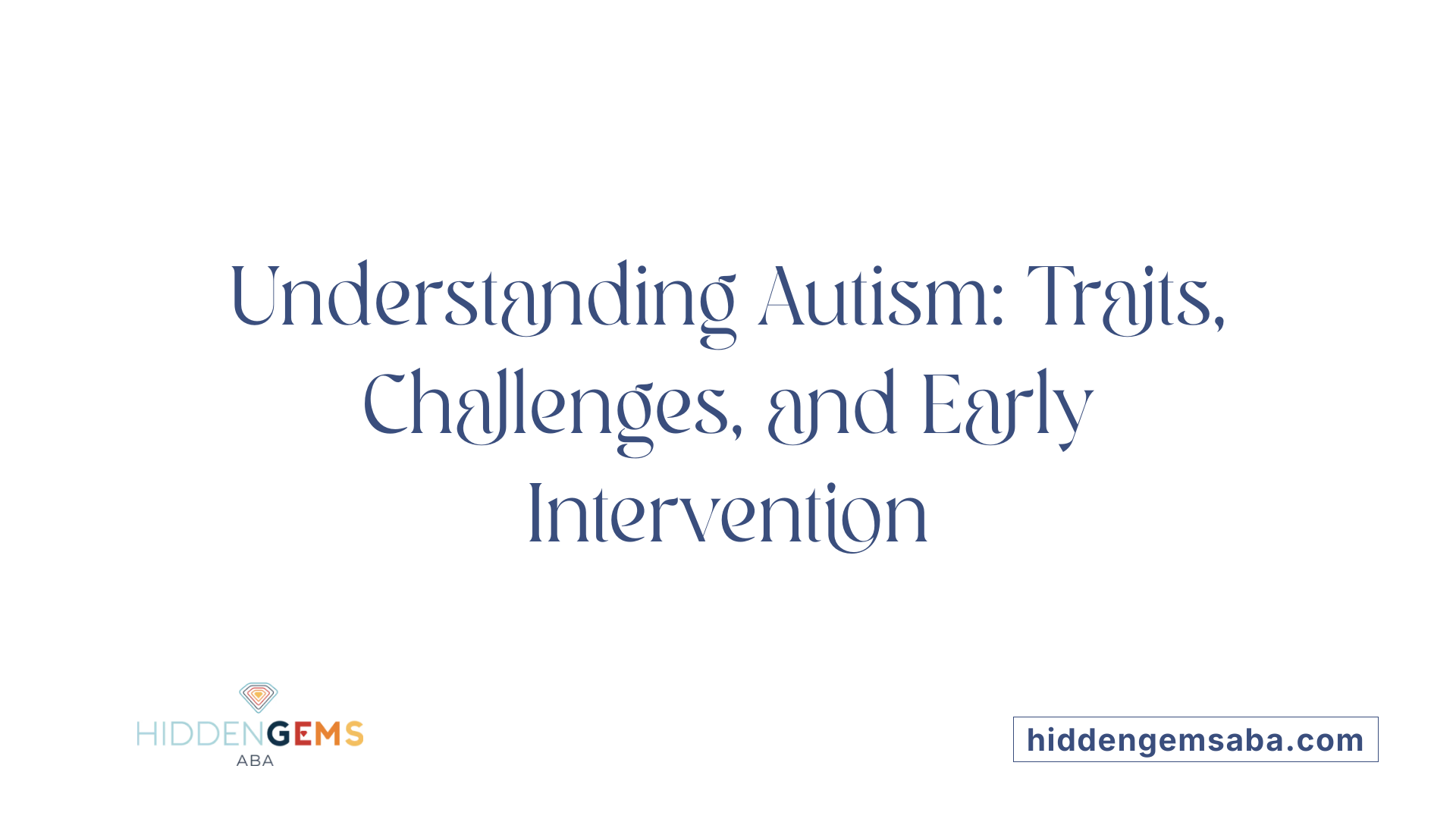 Understanding Autism: Traits, Challenges, and Early Intervention

HIDDENGEMS
ABA

hiddengemsaba.com